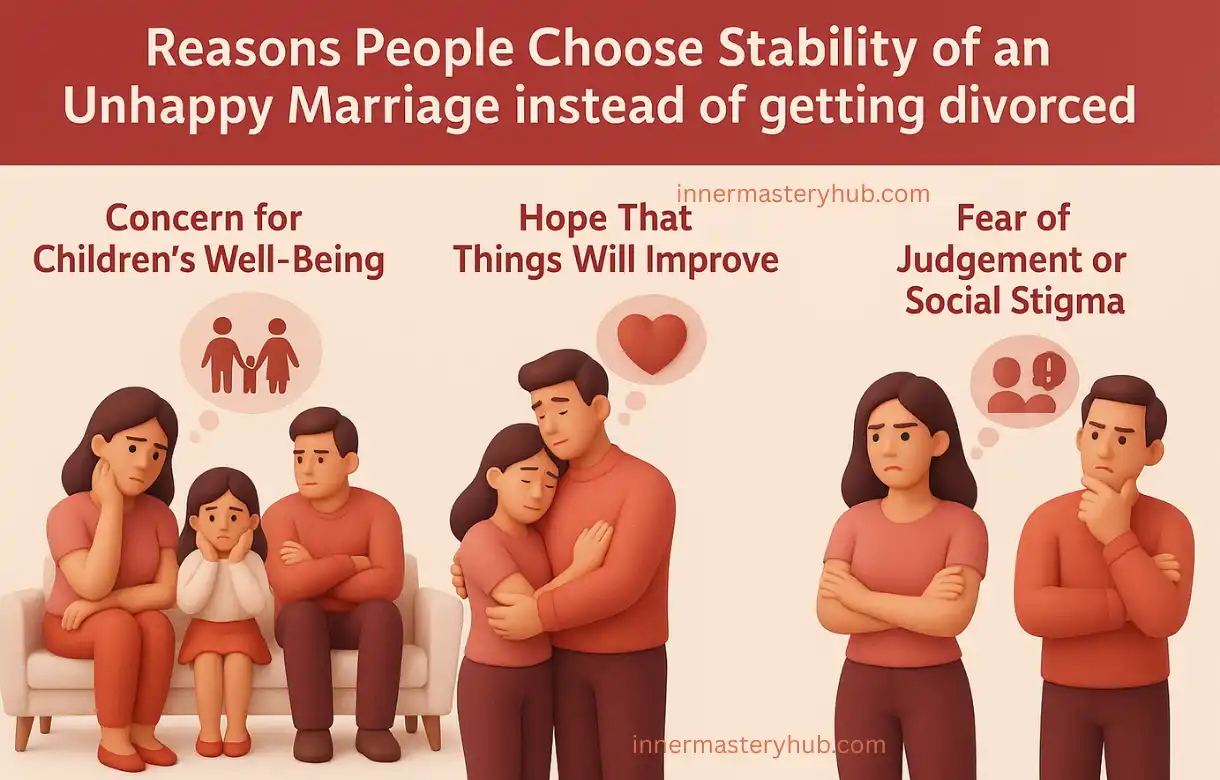 Reasons People Choose Stability of an Unhappy Marriage instead of getting divorced

innermasteryhub.com

Concern for Children's Well-Being

Hope That Things Will Improve

Fear of Judgement or Social Stigma

innermasteryhub.com